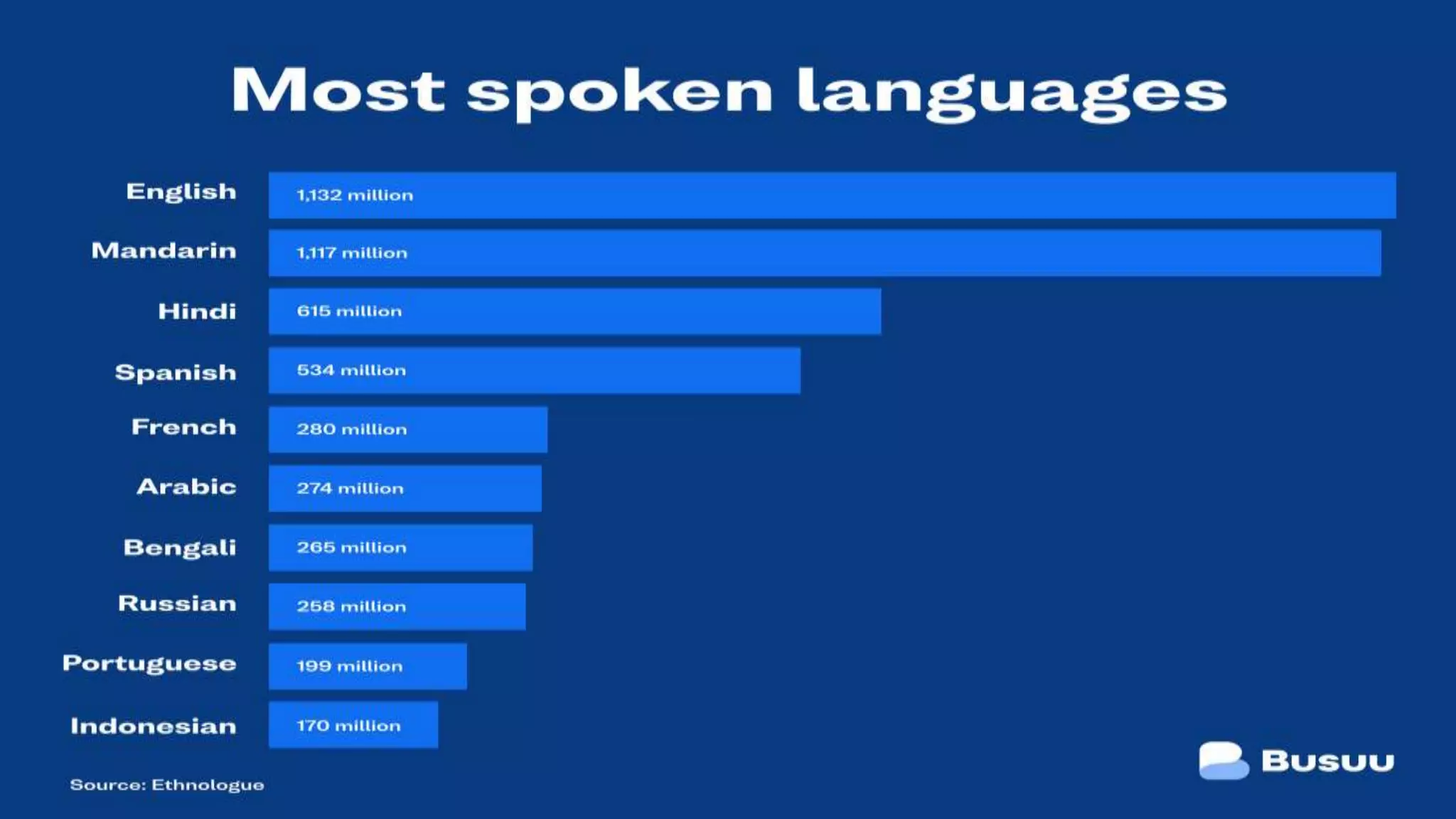 Most spoken languages

English 1,132 million
Mandarin 1,117 million
Hindi 615 million
Spanish 534 million
French 280 million
Arabic 274 million
Bengali 265 million
Russian 258 million
Portuguese 199 million
Indonesian 170 million

Source: Ethnologue

Busuu